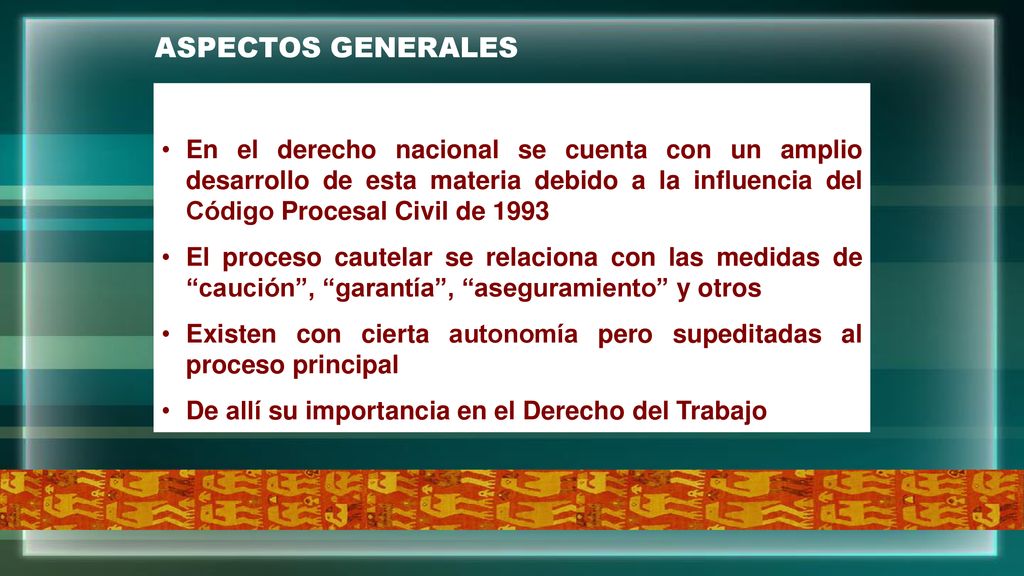 ASPECTOS GENERALES

• En el derecho nacional se cuenta con un amplio desarrollo de esta materia debido a la influencia del Código Procesal Civil de 1993

• El proceso cautelar se relaciona con las medidas de “caución”, “garantía”, “aseguramiento” y otros

• Existen con cierta autonomía pero supeditadas al proceso principal

• De allí su importancia en el Derecho del Trabajo